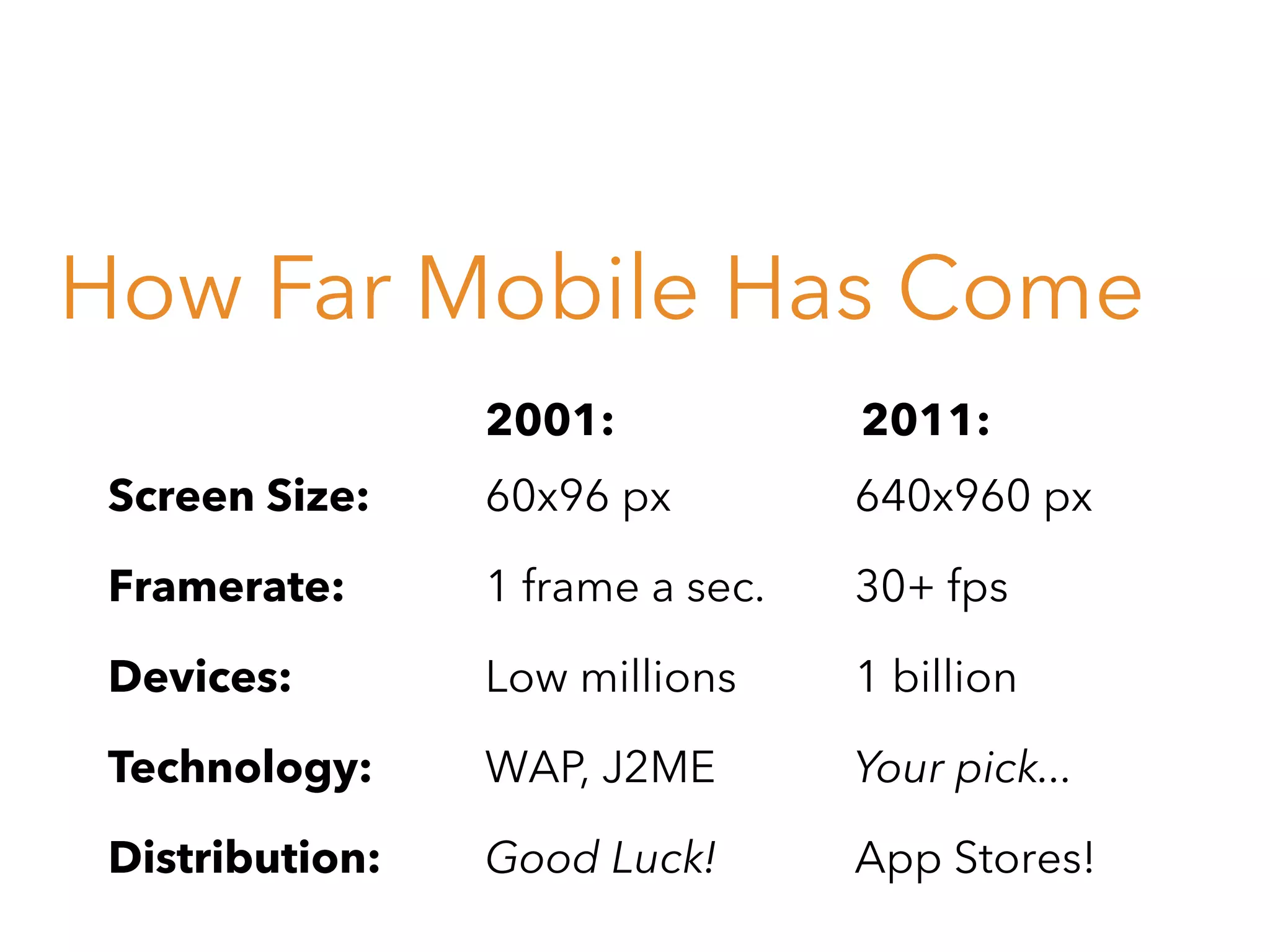 How Far Mobile Has Come

| | 2001: | 2011: |
|---|---|---|
| Screen Size: | 60x96 px | 640x960 px |
| Framerate: | 1 frame a sec. | 30+ fps |
| Devices: | Low millions | 1 billion |
| Technology: | WAP, J2ME | Your pick... |
| Distribution: | Good Luck! | App Stores! |